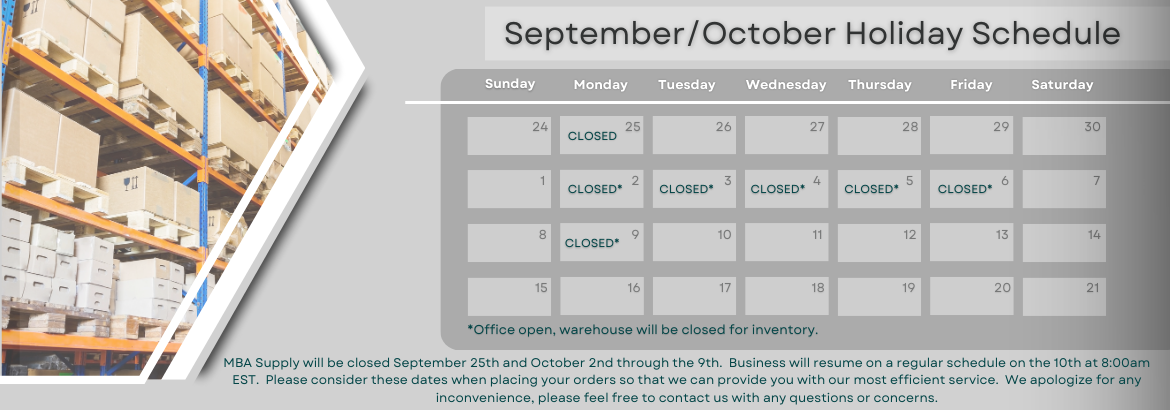 September/October Holiday Schedule

| Sunday | Monday | Tuesday | Wednesday | Thursday | Friday | Saturday |
|---|---|---|---|---|---|---|
| 24 | 25 CLOSED | 26 | 27 | 28 | 29 | 30 |
| 1 | 2 CLOSED* | 3 CLOSED* | 4 CLOSED* | 5 CLOSED* | 6 CLOSED* | 7 |
| 8 | 9 CLOSED* | 10 | 11 | 12 | 13 | 14 |
| 15 | 16 | 17 | 18 | 19 | 20 | 21 |

*Office open, warehouse will be closed for inventory.

MBA Supply will be closed September 25th and October 2nd through the 9th. Business will resume on a regular schedule on the 10th at 8:00am EST. Please consider these dates when placing your orders so that we can provide you with our most efficient service. We apologize for any inconvenience, please feel free to contact us with any questions or concerns.